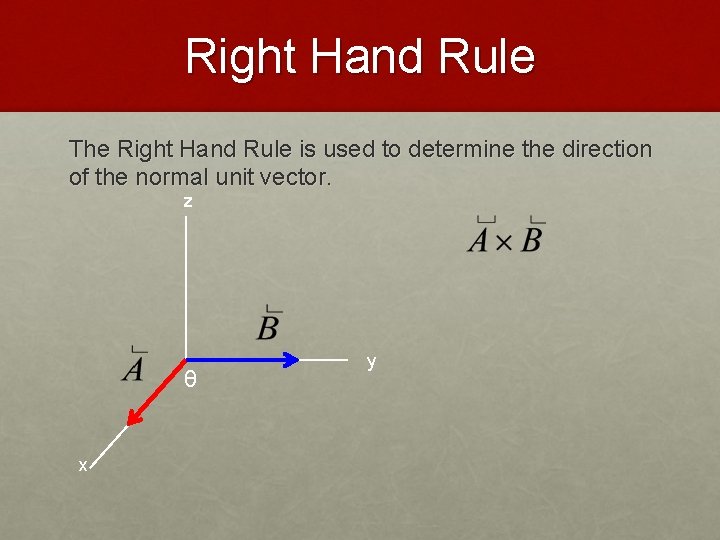 Right Hand Rule

The Right Hand Rule is used to determine the direction of the normal unit vector.

z

$\vec{A} \times \vec{B}$

$\vec{B}$

$\vec{A}$

θ

y

x